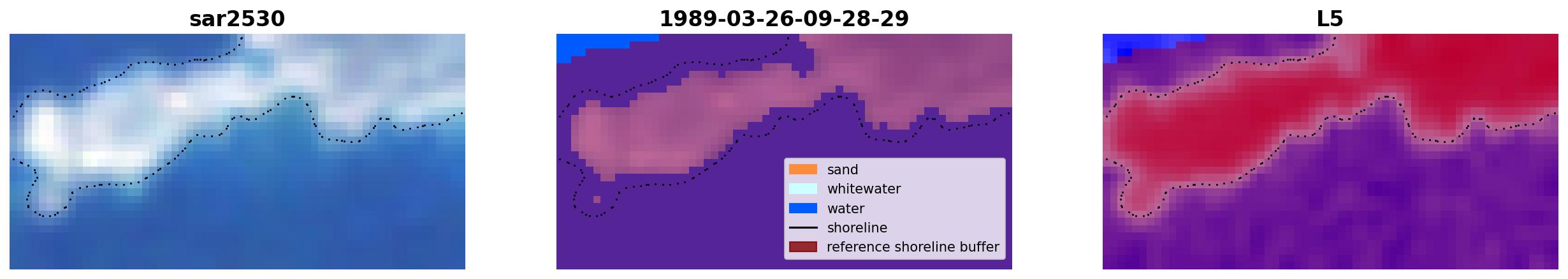 sar2530

1989-03-26-09-28-29

sand
whitewater
water
shoreline
reference shoreline buffer

L5